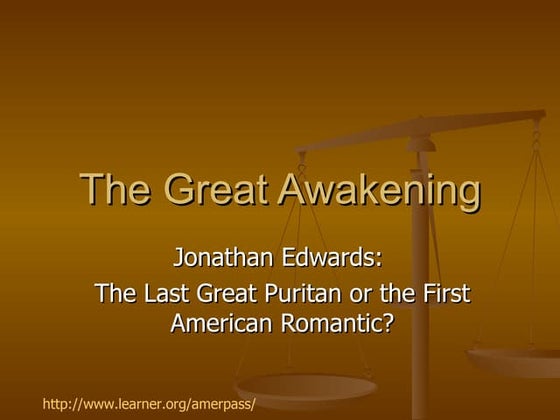 The Great Awakening

Jonathan Edwards:
The Last Great Puritan or the First American Romantic?

http://www.learner.org/amerpass/